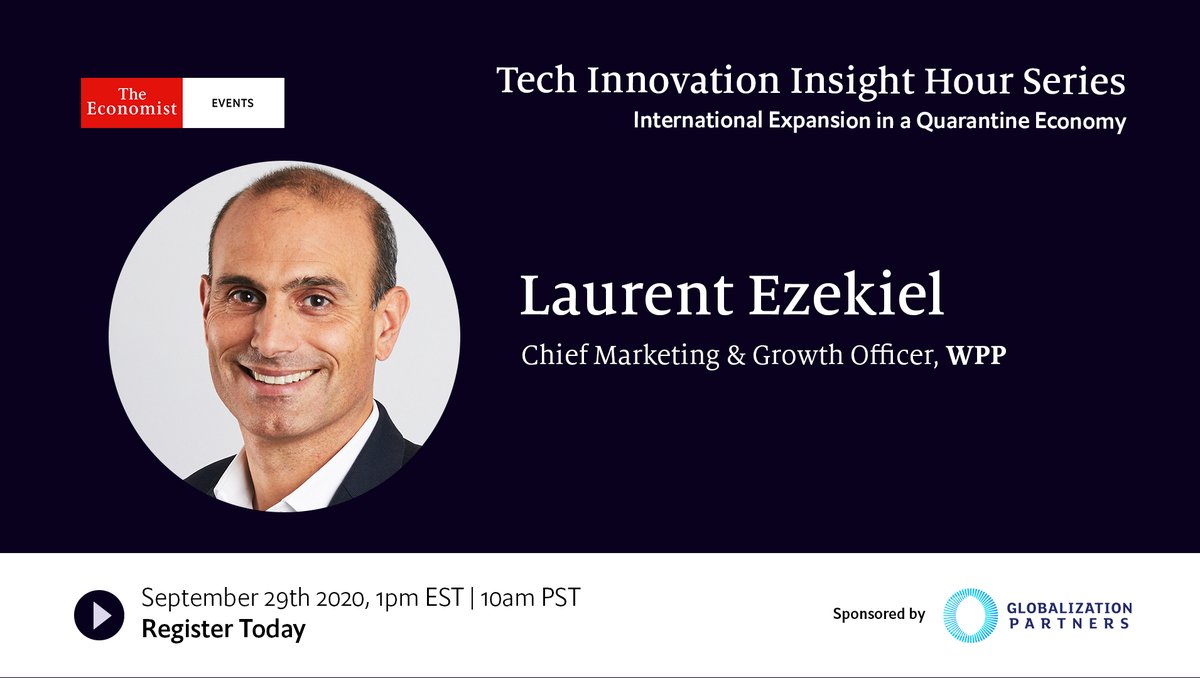 The Economist EVENTS

Tech Innovation Insight Hour Series
International Expansion in a Quarantine Economy

Laurent Ezekiel
Chief Marketing & Growth Officer, WPP

September 29th 2020, 1pm EST | 10am PST
Register Today

Sponsored by GLOBALIZATION PARTNERS